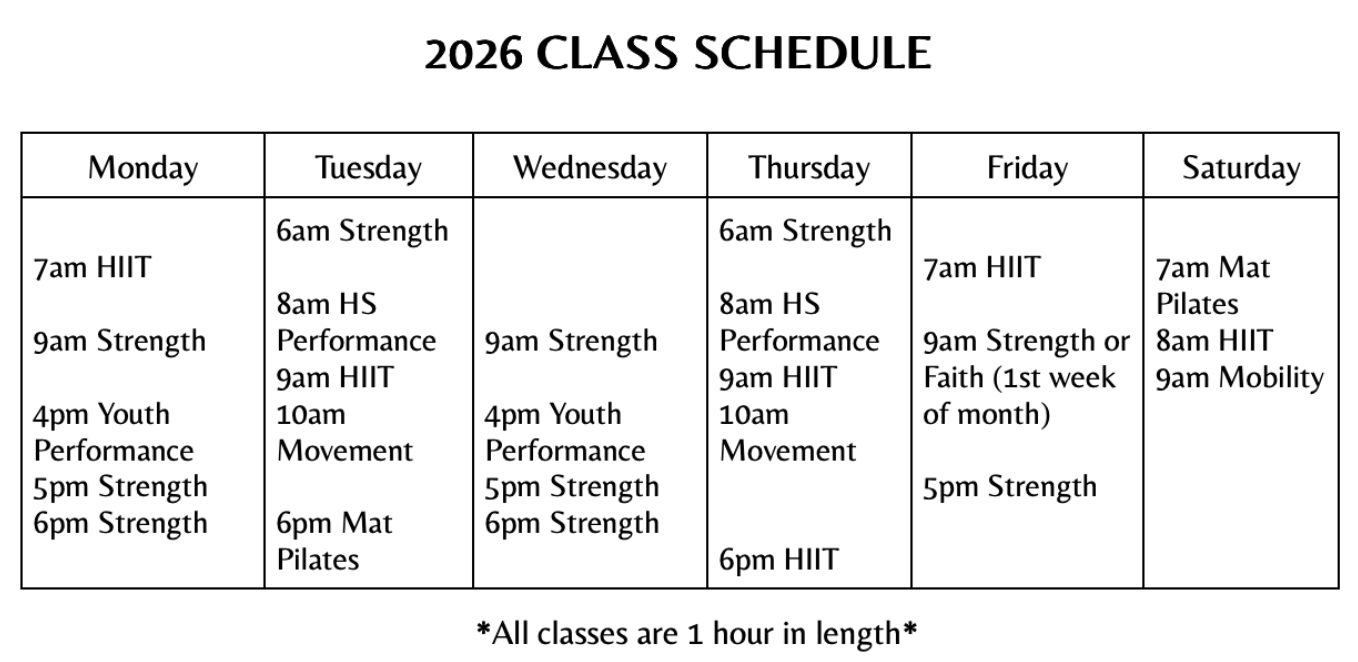 2026 CLASS SCHEDULE

| Monday | Tuesday | Wednesday | Thursday | Friday | Saturday |
|---|---|---|---|---|---|
| 7am HIIT<br><br>9am Strength<br><br>4pm Youth Performance<br>5pm Strength<br>6pm Strength | 6am Strength<br><br>8am HS Performance<br>9am HIIT<br>10am Movement<br><br>6pm Mat Pilates | 9am Strength<br><br>4pm Youth Performance<br>5pm Strength<br>6pm Strength | 6am Strength<br><br>8am HS Performance<br>9am HIIT<br>10am Movement<br><br>6pm HIIT | 7am HIIT<br><br>9am Strength or Faith (1st week of month)<br><br>5pm Strength | 7am Mat Pilates<br>8am HIIT<br>9am Mobility |

*All classes are 1 hour in length*